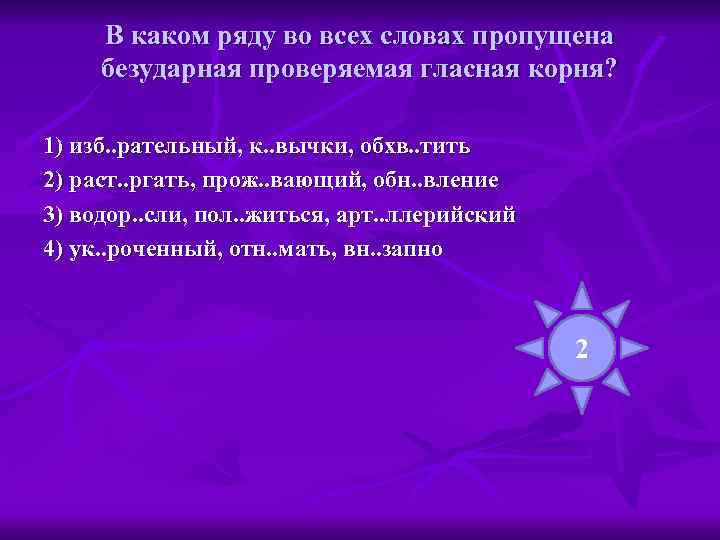 В каком ряду во всех словах пропущена безударная проверяемая гласная корня?

1) изб..рательный, к..вычки, обхв..тить
2) раст..ргать, прож..вающий, обн..вление
3) водор..сли, пол..житься, арт..ллерийский
4) ук..роченный, отн..мать, вн..запно

2